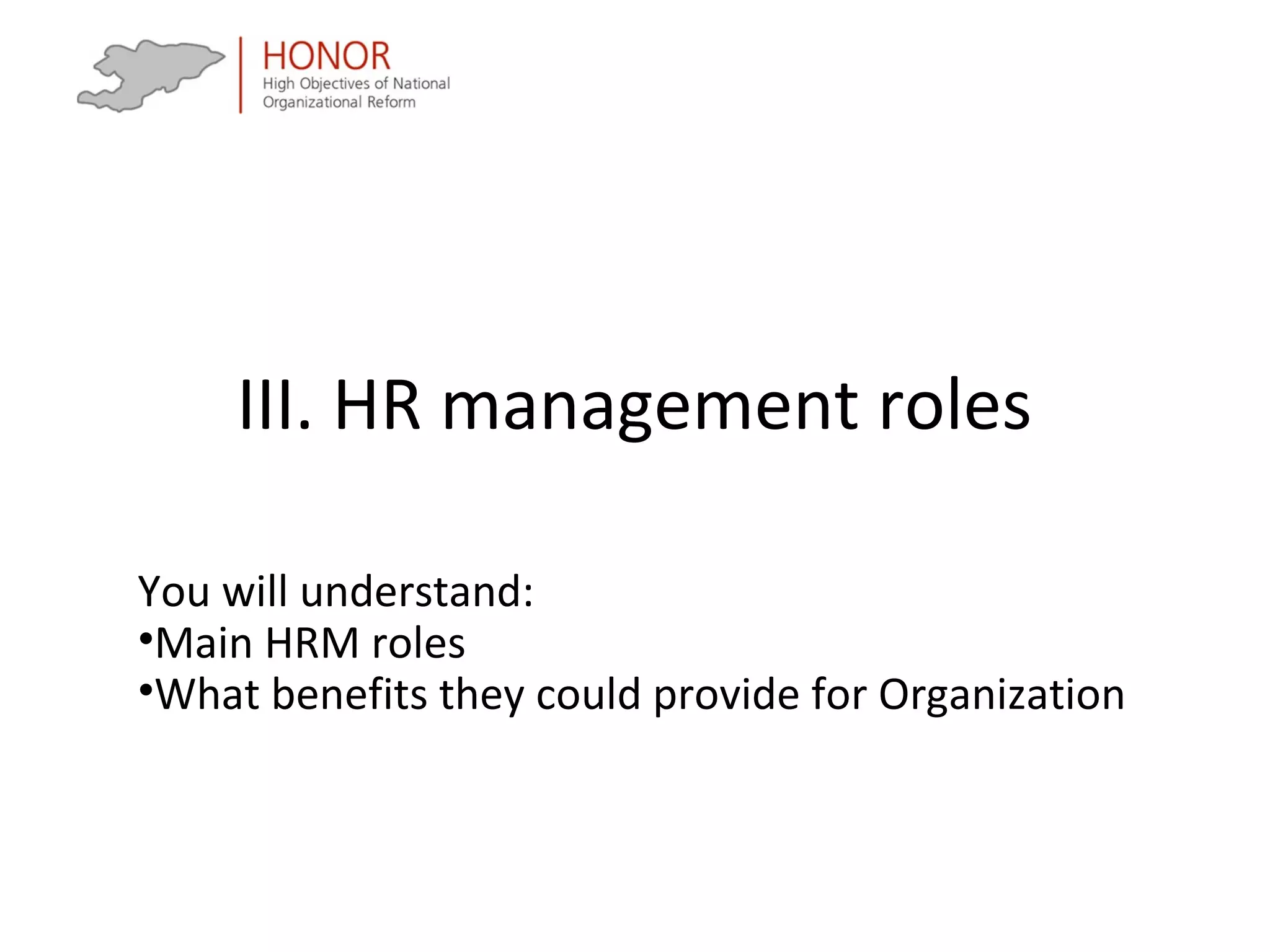 HONOR
High Objectives of National Organizational Reform

III. HR management roles

You will understand:
•Main HRM roles
•What benefits they could provide for Organization